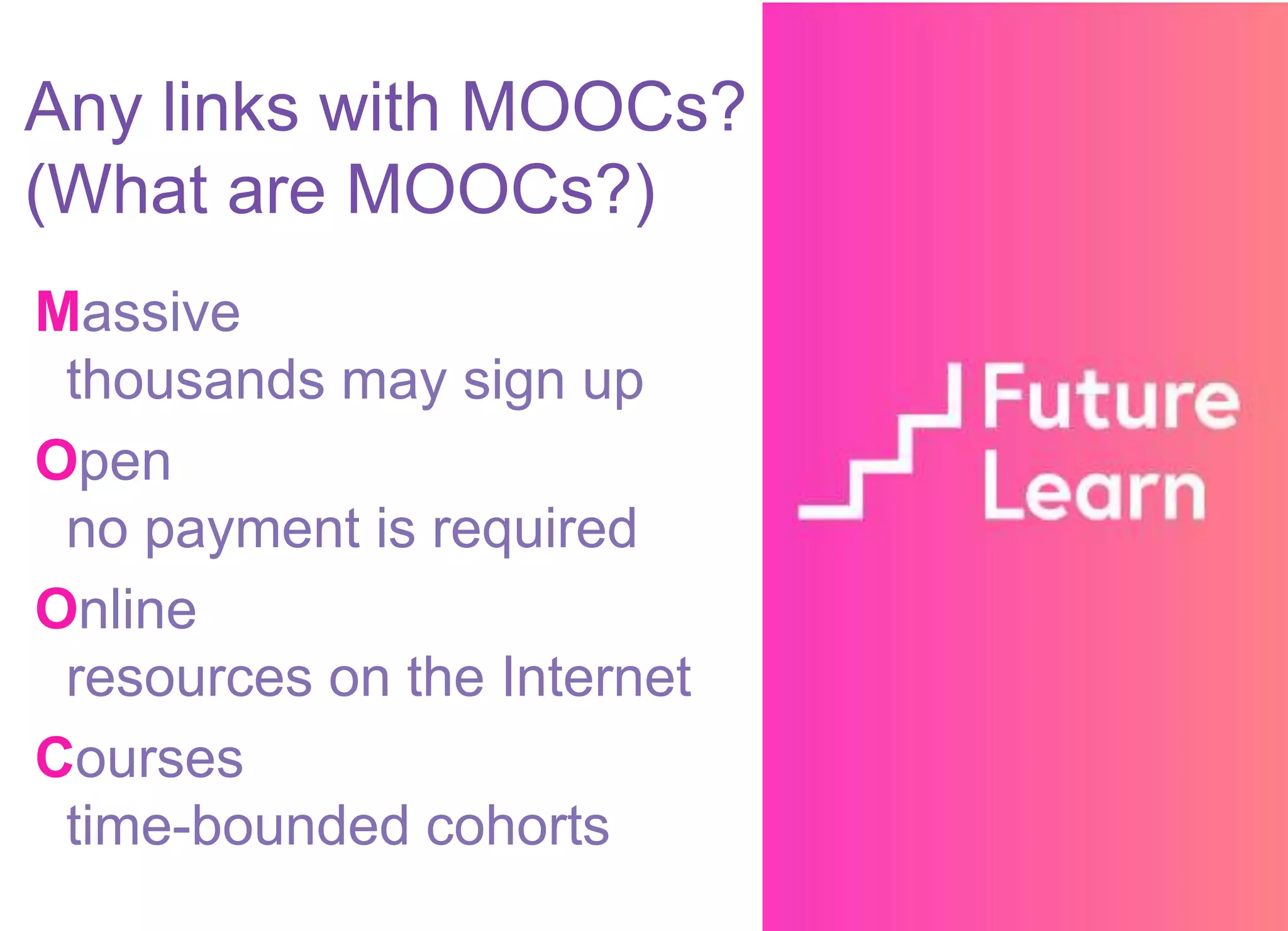 Any links with MOOCs?
(What are MOOCs?)

Massive
thousands may sign up

Open
no payment is required

Online
resources on the Internet

Courses
time-bounded cohorts

Future
Learn